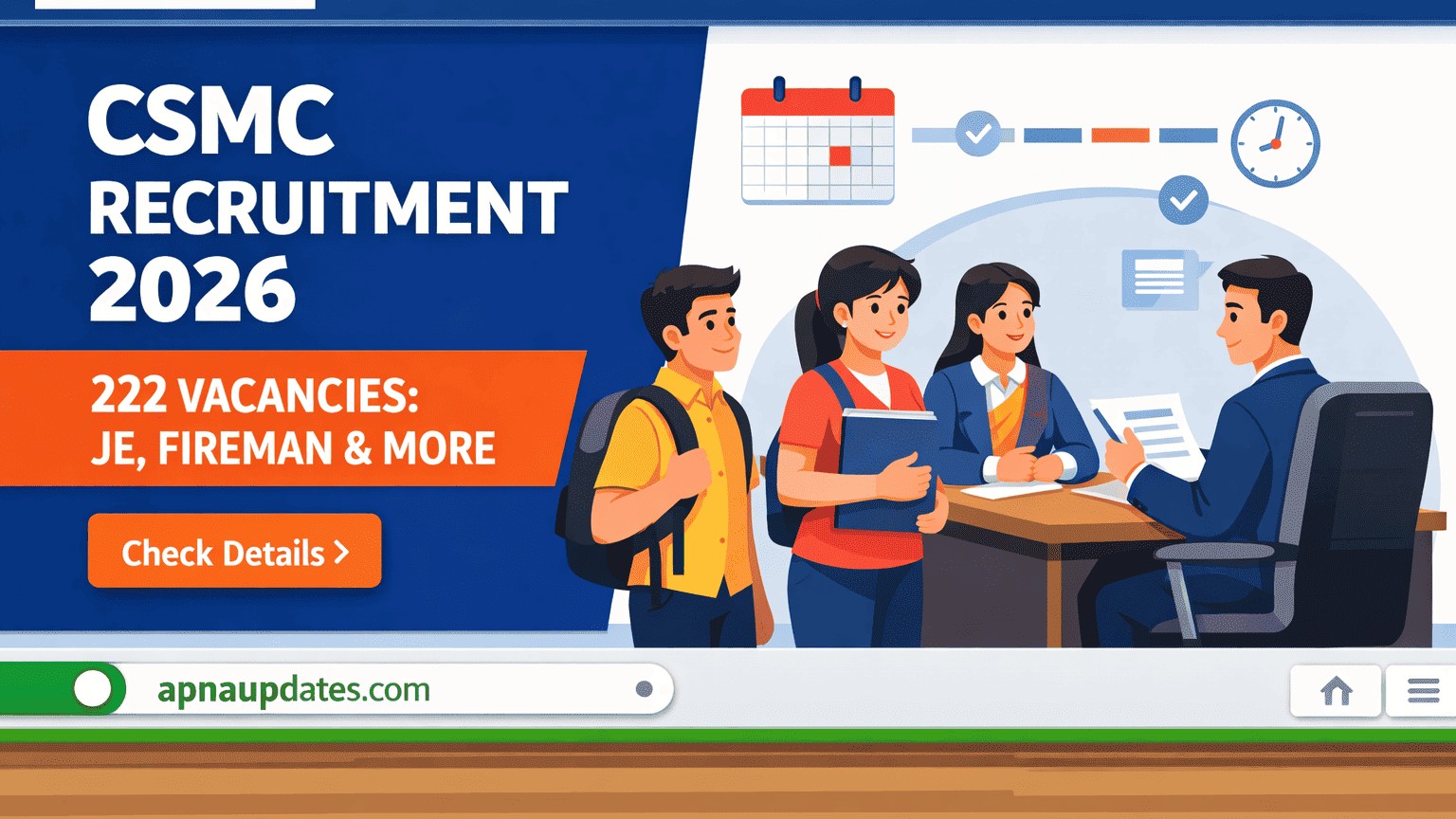 CSMC RECRUITMENT 2026

222 VACANCIES: JE, FIREMAN & MORE

Check Details >

apnaupdates.com